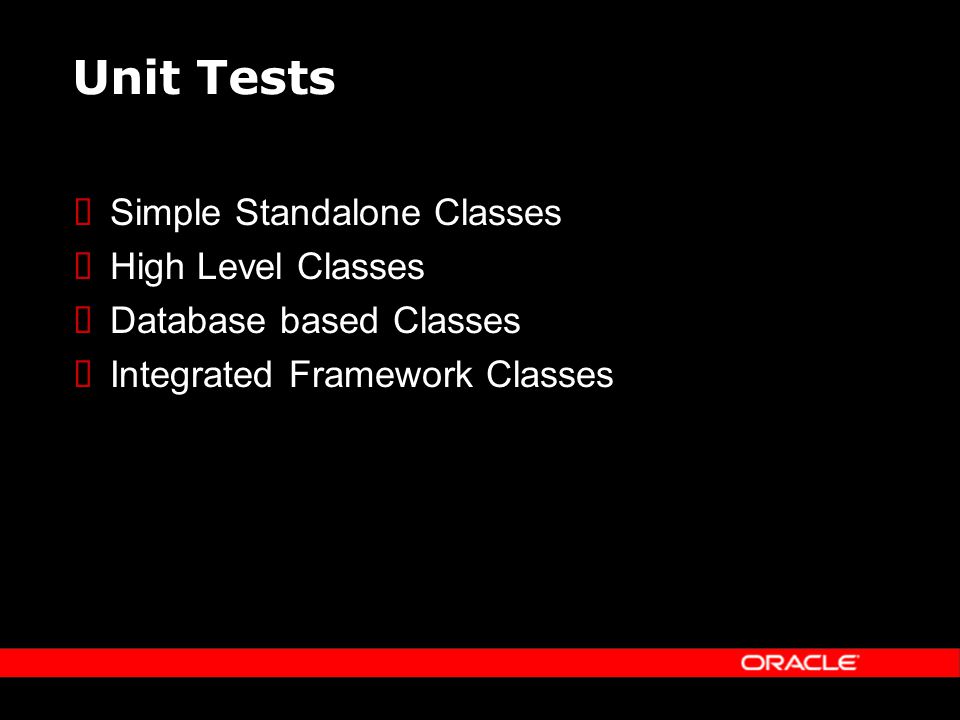 Unit Tests

- Simple Standalone Classes
- High Level Classes
- Database based Classes
- Integrated Framework Classes

ORACLE